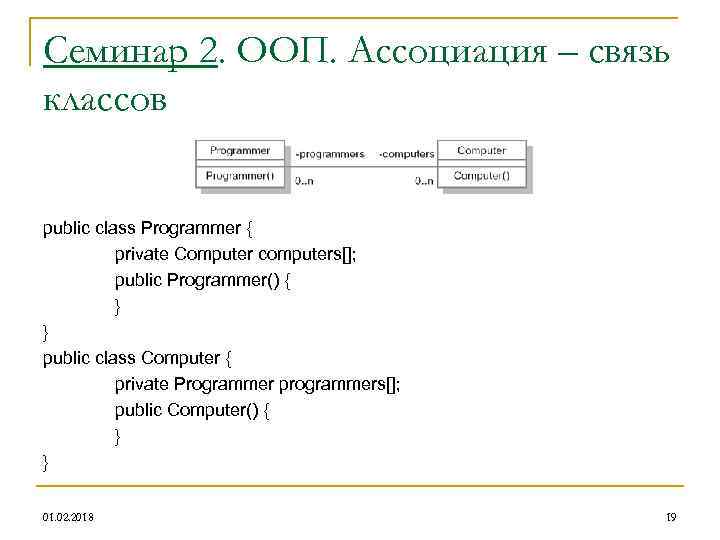 Семинар 2. ООП. Ассоциация – связь классов

Programmer
Programmer()
-programmers
0..n
-computers
0..n
Computer
Computer()

public class Programmer {
private Computer computers[];
public Programmer() {
}
}
public class Computer {
private Programmer programmers[];
public Computer() {
}
}

01.02.2018

19